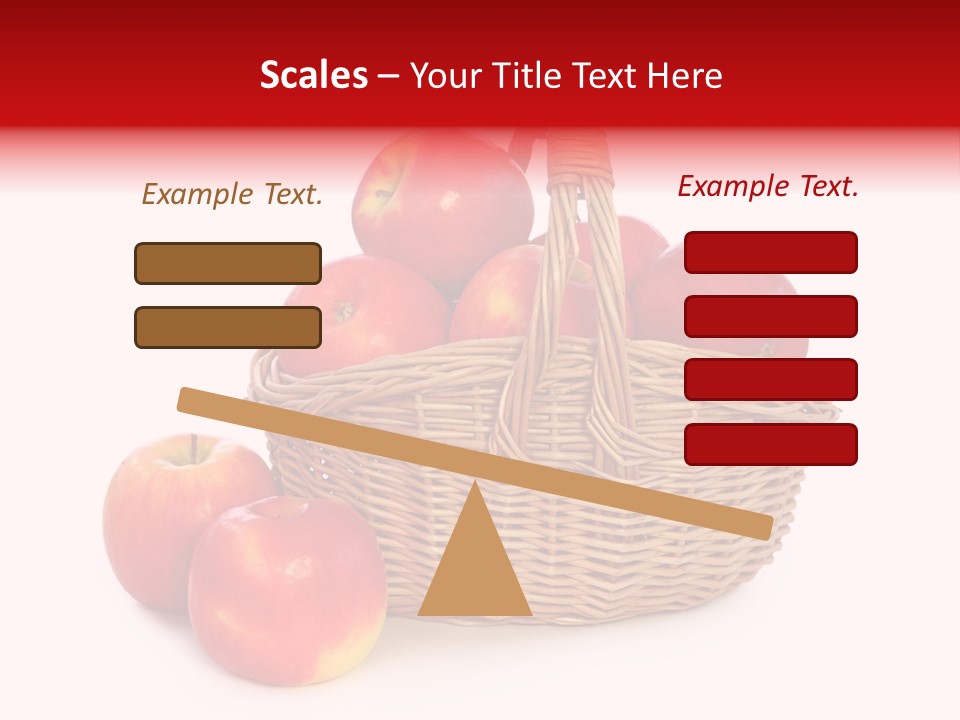 Scales – Your Title Text Here

Example Text.

Example Text.